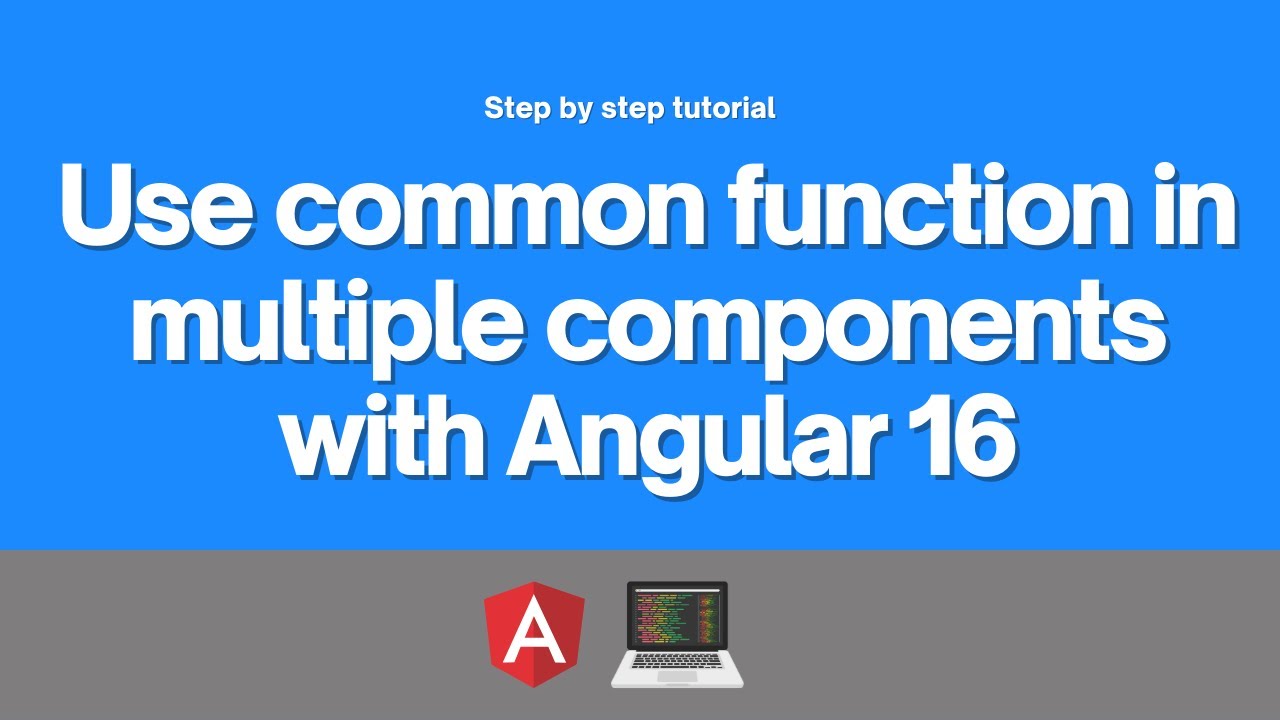 Step by step tutorial

Use common function in multiple components with Angular 16

A